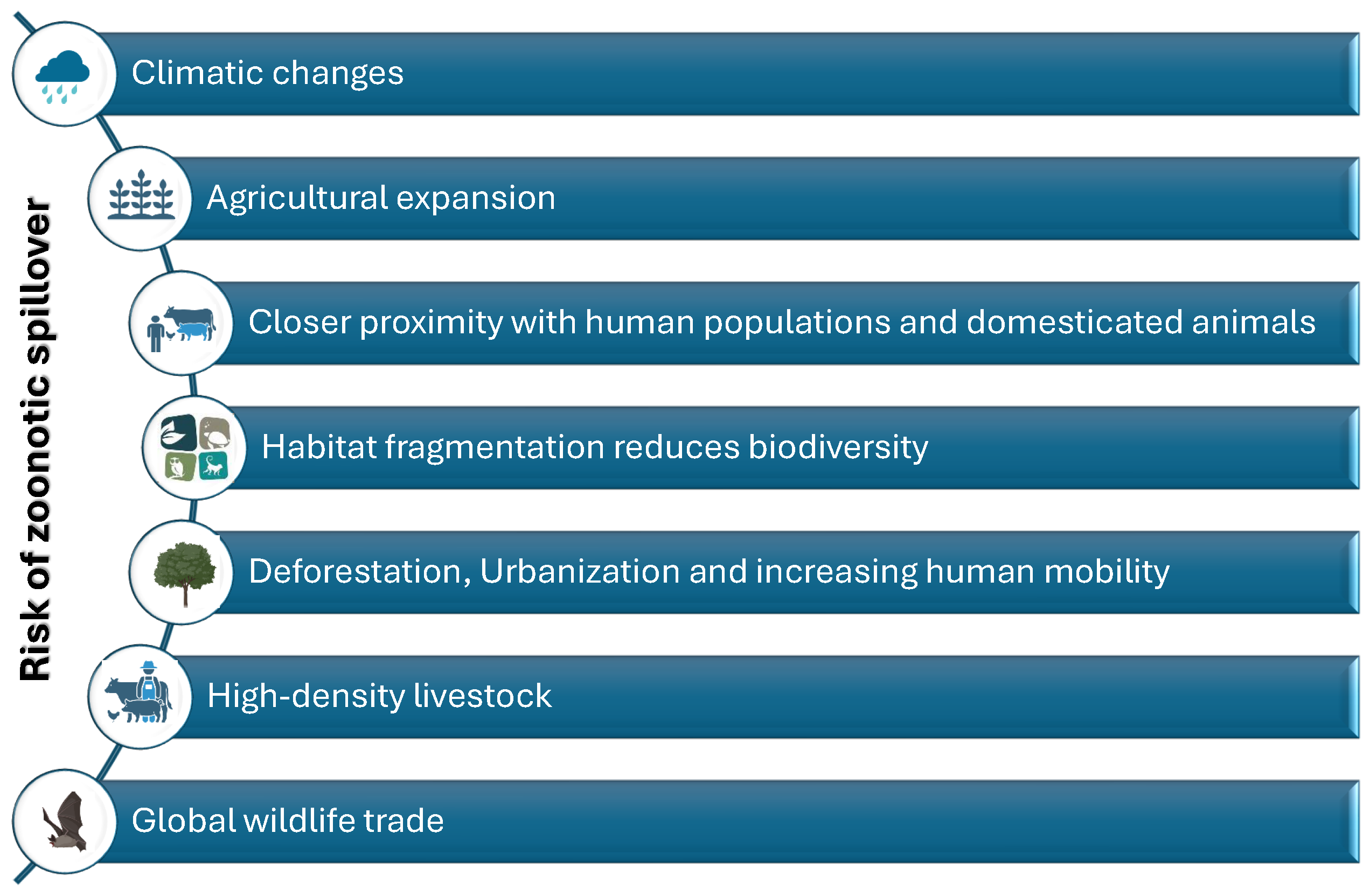 Risk of zoonotic spillover

Climatic changes

Agricultural expansion

Closer proximity with human populations and domesticated animals

Habitat fragmentation reduces biodiversity

Deforestation, Urbanization and increasing human mobility

High-density livestock

Global wildlife trade